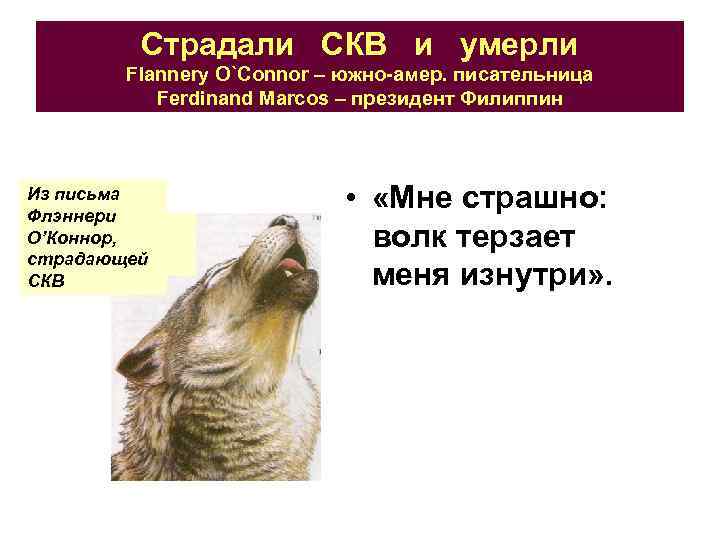 Страдали СКВ и умерли
Flannery O`Connor – южно-амер. писательница
Ferdinand Marcos – президент Филиппин

Из письма Флэннери О'Коннор, страдающей СКВ

• «Мне страшно: волк терзает меня изнутри».